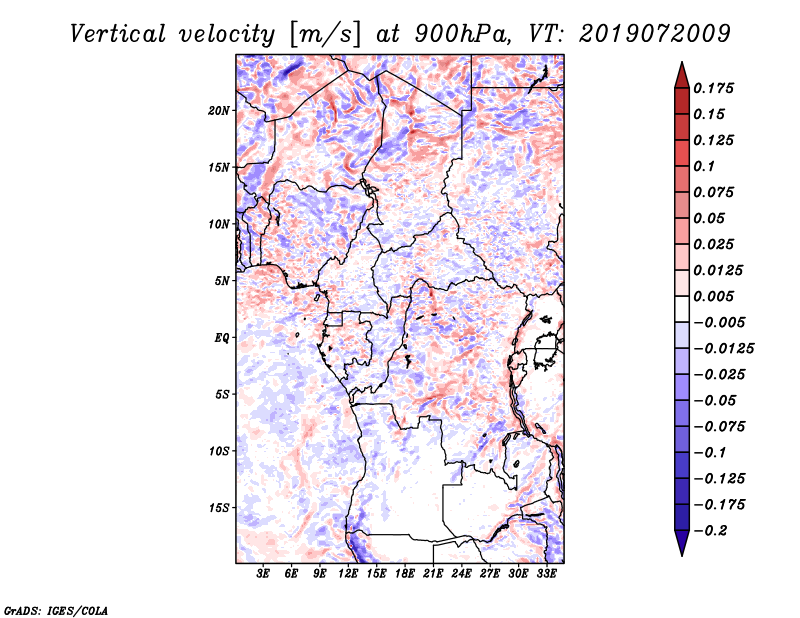 Vertical velocity [m/s] at 900hPa, VT: 2019072009

20N
15N
10N
5N
EQ
5S
10S
15S

3E 6E 9E 12E 15E 18E 21E 24E 27E 30E 33E

0.175
0.15
0.125
0.1
0.075
0.05
0.025
0.0125
0.005
−0.005
−0.0125
−0.025
−0.05
−0.075
−0.1
−0.125
−0.175
−0.2

GrADS: IGES/COLA